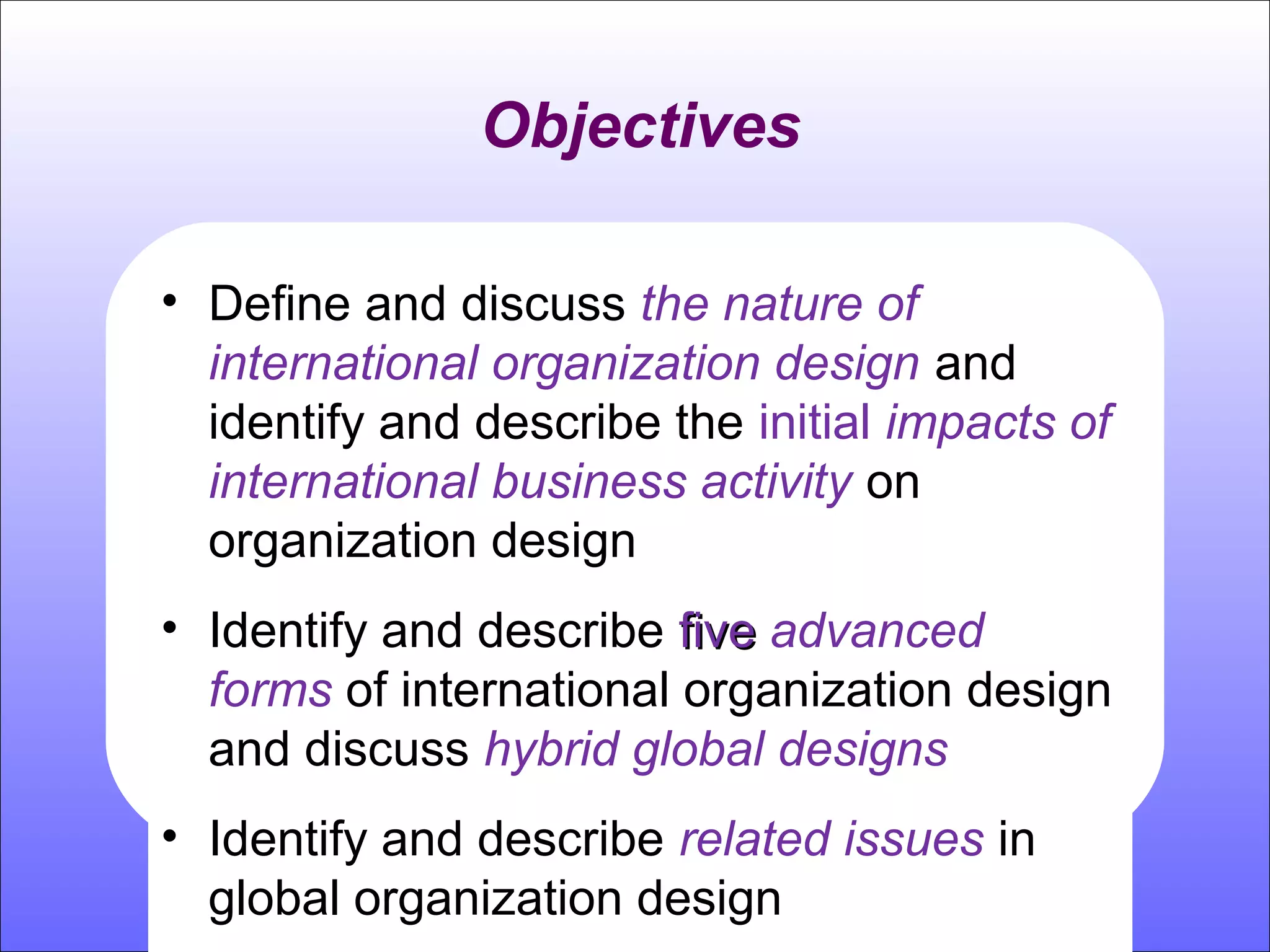 Objectives

• Define and discuss the nature of international organization design and identify and describe the initial impacts of international business activity on organization design

• Identify and describe five advanced forms of international organization design and discuss hybrid global designs

• Identify and describe related issues in global organization design